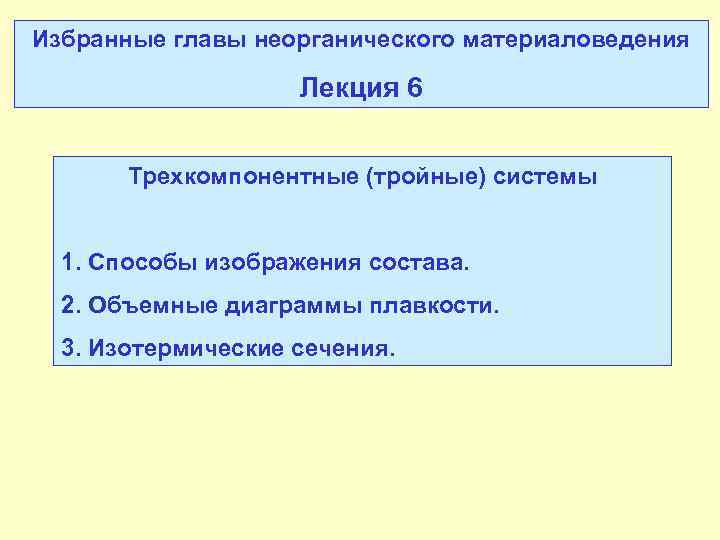 Избранные главы неорганического материаловедения

Лекция 6

Трехкомпонентные (тройные) системы

1. Способы изображения состава.

2. Объемные диаграммы плавкости.

3. Изотермические сечения.